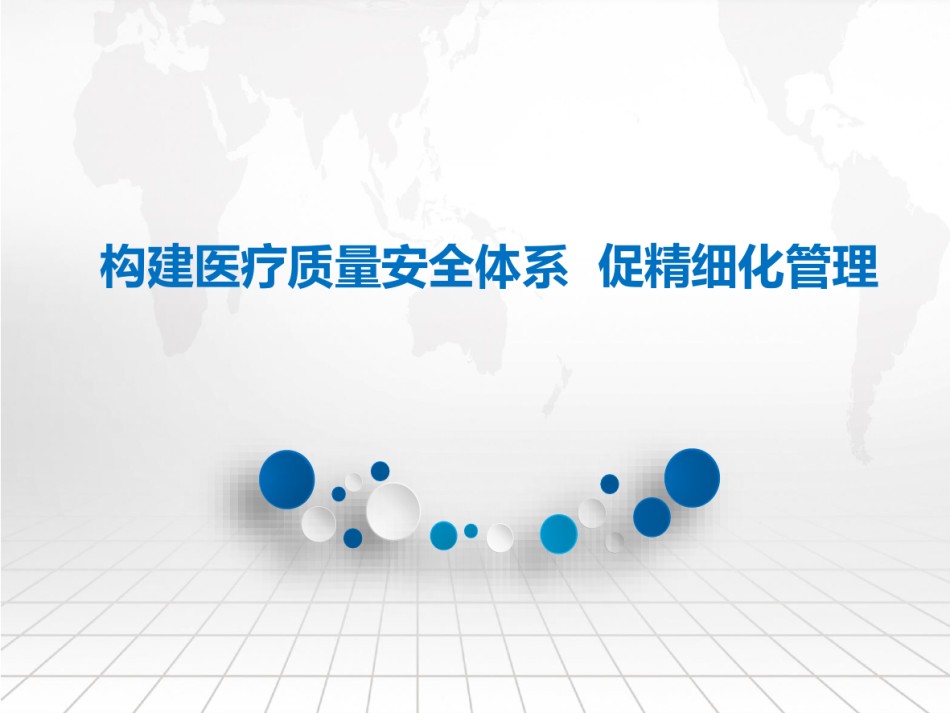 构建医疗质量安全体系 促精细化管理